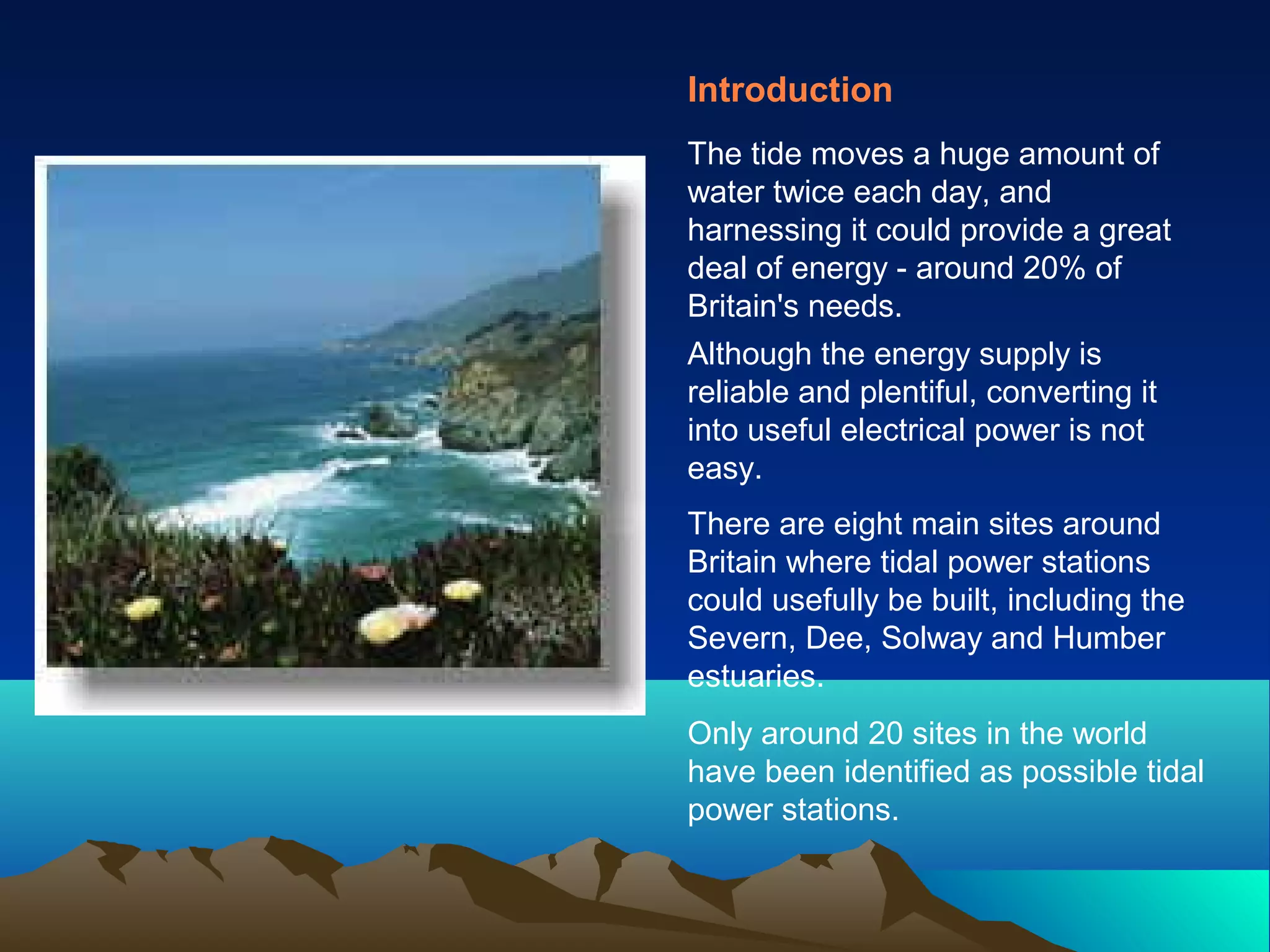 Introduction

The tide moves a huge amount of water twice each day, and harnessing it could provide a great deal of energy - around 20% of Britain's needs.

Although the energy supply is reliable and plentiful, converting it into useful electrical power is not easy.

There are eight main sites around Britain where tidal power stations could usefully be built, including the Severn, Dee, Solway and Humber estuaries.

Only around 20 sites in the world have been identified as possible tidal power stations.